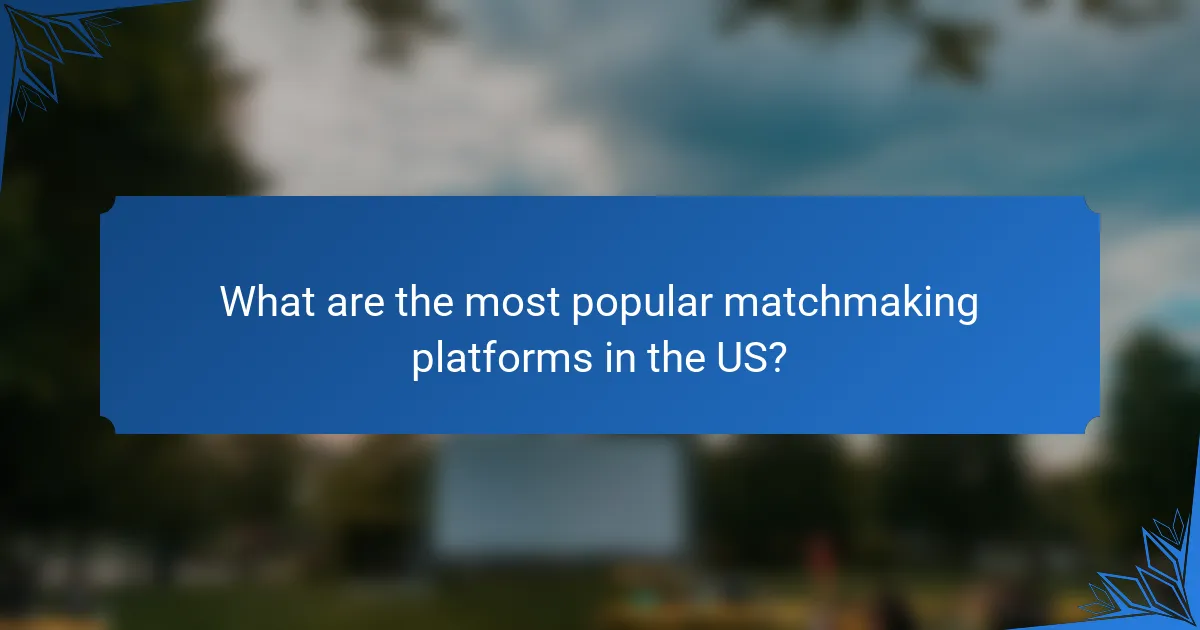 What are the most popular matchmaking platforms in the US?